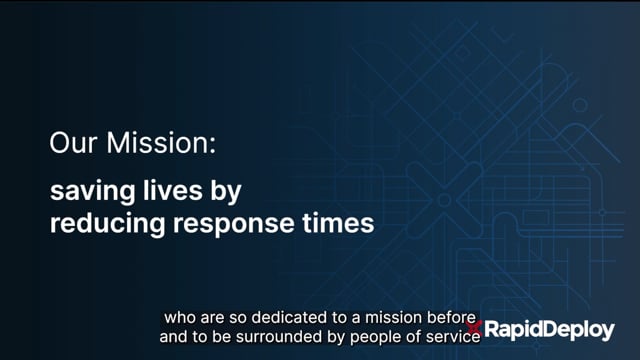 Our Mission:

saving lives by reducing response times

who are so dedicated to a mission before
and to be surrounded by people of service

RapidDeploy